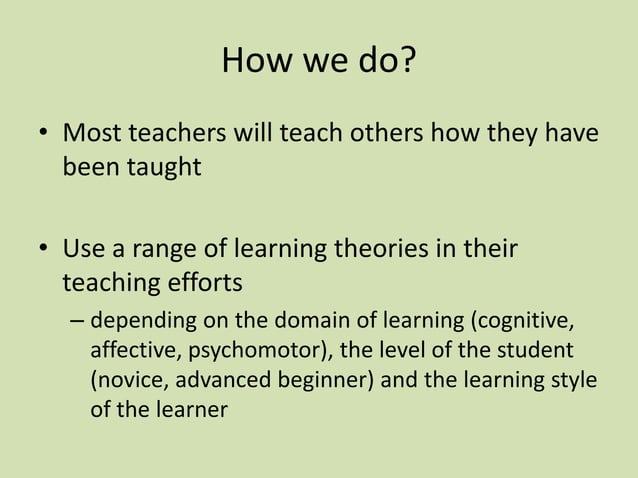 How we do?

• Most teachers will teach others how they have been taught

• Use a range of learning theories in their teaching efforts
– depending on the domain of learning (cognitive, affective, psychomotor), the level of the student (novice, advanced beginner) and the learning style of the learner